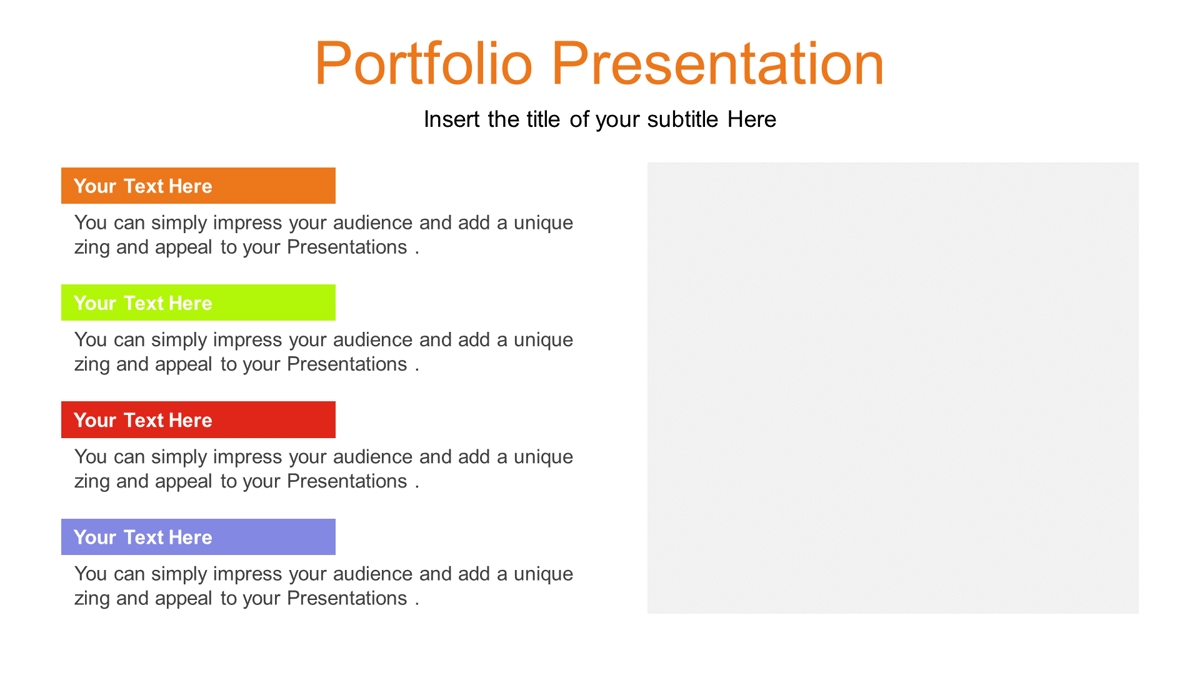 Portfolio Presentation

Insert the title of your subtitle Here

Your Text Here

You can simply impress your audience and add a unique zing and appeal to your Presentations .

Your Text Here

You can simply impress your audience and add a unique zing and appeal to your Presentations .

Your Text Here

You can simply impress your audience and add a unique zing and appeal to your Presentations .

Your Text Here

You can simply impress your audience and add a unique zing and appeal to your Presentations .